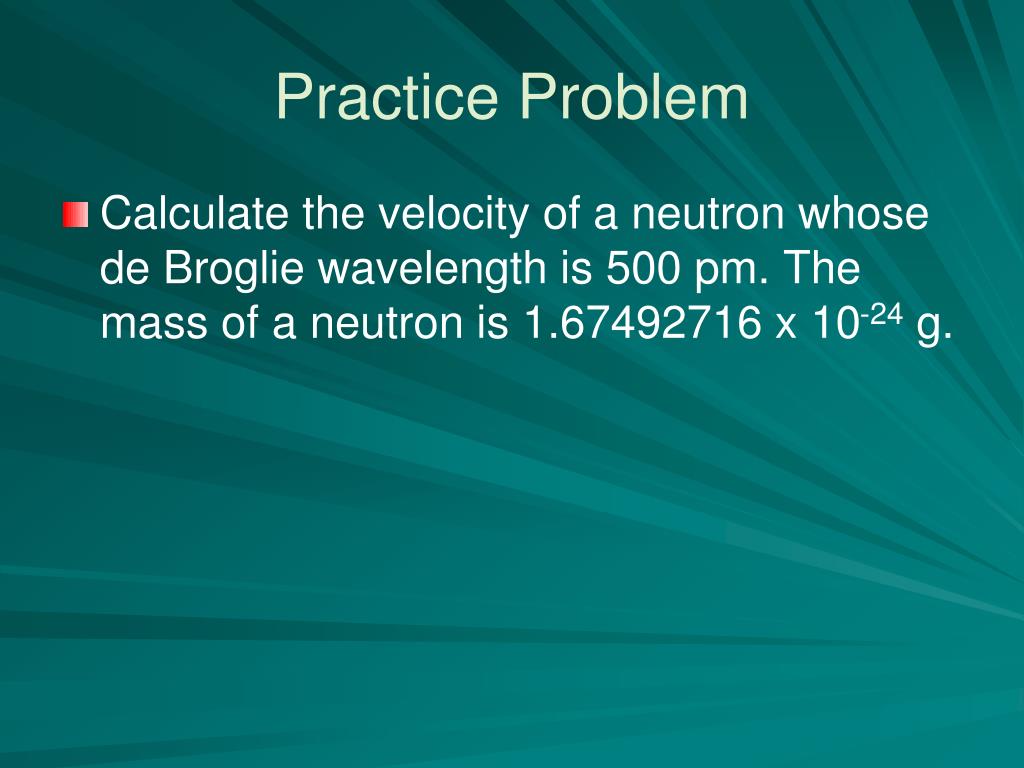 Practice Problem

Calculate the velocity of a neutron whose de Broglie wavelength is 500 pm. The mass of a neutron is 1.67492716 x $10^{-24}$ g.